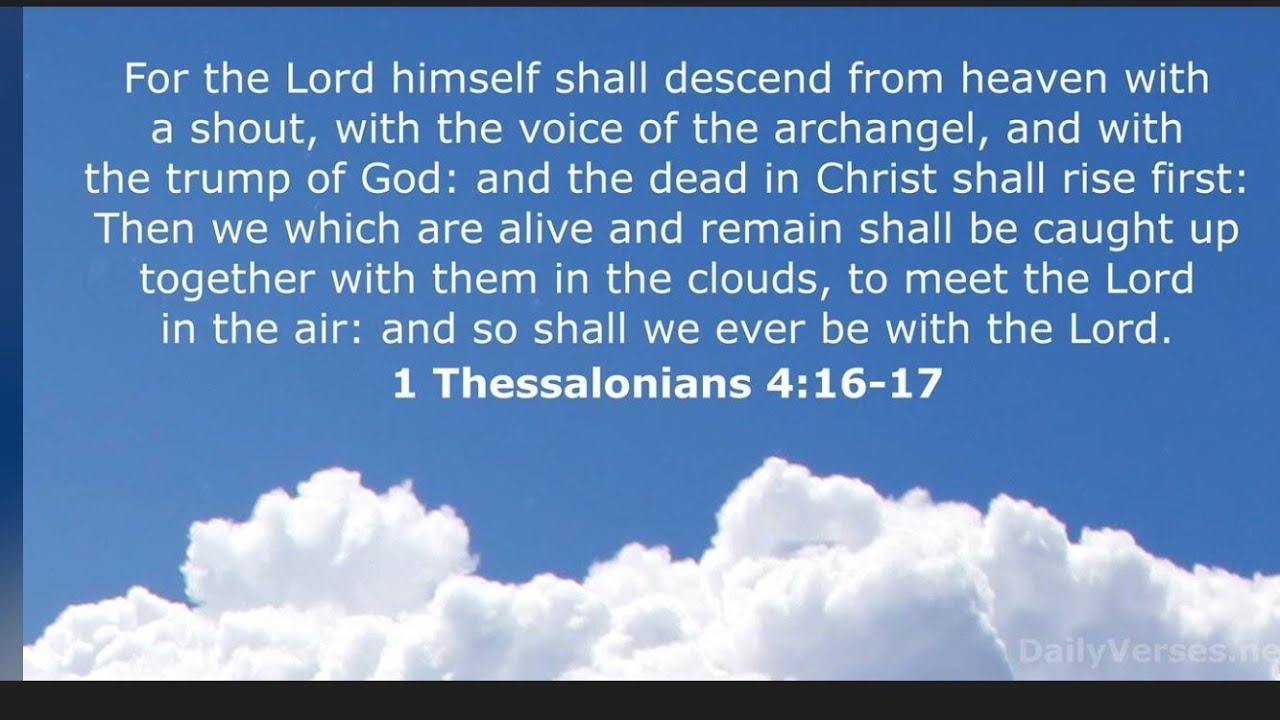 For the Lord himself shall descend from heaven with a shout, with the voice of the archangel, and with the trump of God: and the dead in Christ shall rise first: Then we which are alive and remain shall be caught up together with them in the clouds, to meet the Lord in the air: and so shall we ever be with the Lord.
1 Thessalonians 4:16-17

DailyVerses.ne